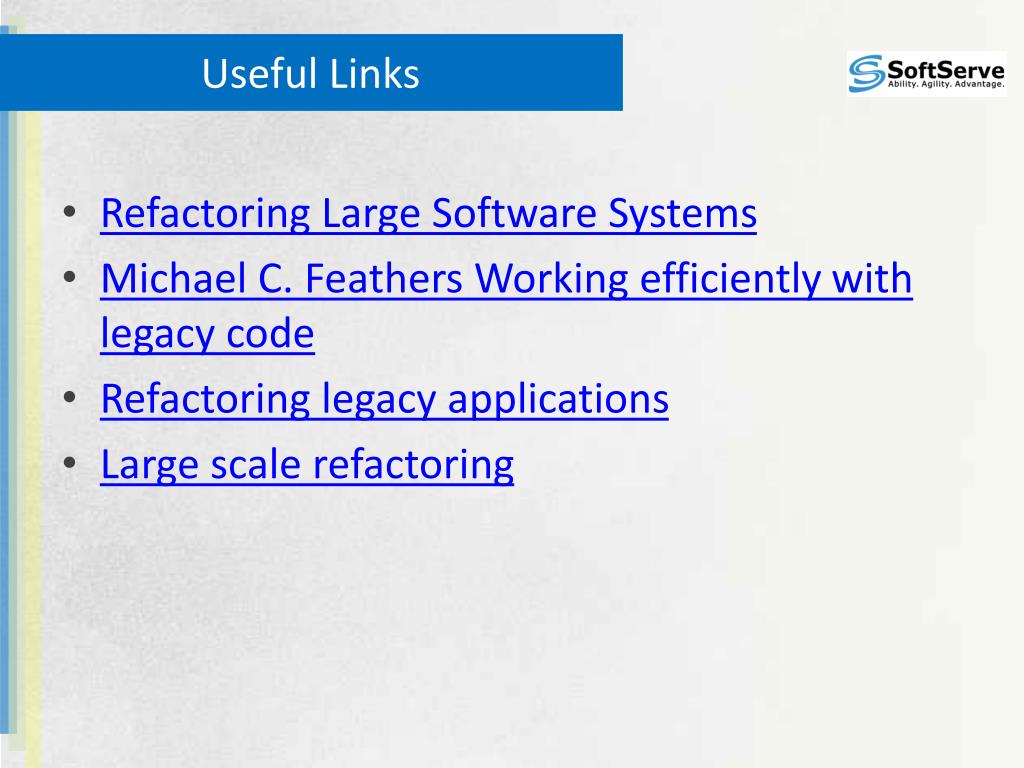 Useful Links

SoftServe
Ability. Agility. Advantage.

• Refactoring Large Software Systems
• Michael C. Feathers Working efficiently with legacy code
• Refactoring legacy applications
• Large scale refactoring